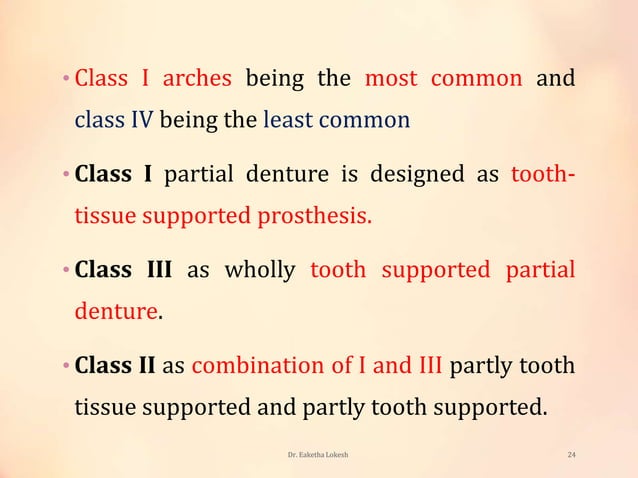 • Class I arches being the most common and class IV being the least common

• Class I partial denture is designed as tooth-tissue supported prosthesis.

• Class III as wholly tooth supported partial denture.

• Class II as combination of I and III partly tooth tissue supported and partly tooth supported.

Dr. Eaketha Lokesh

24